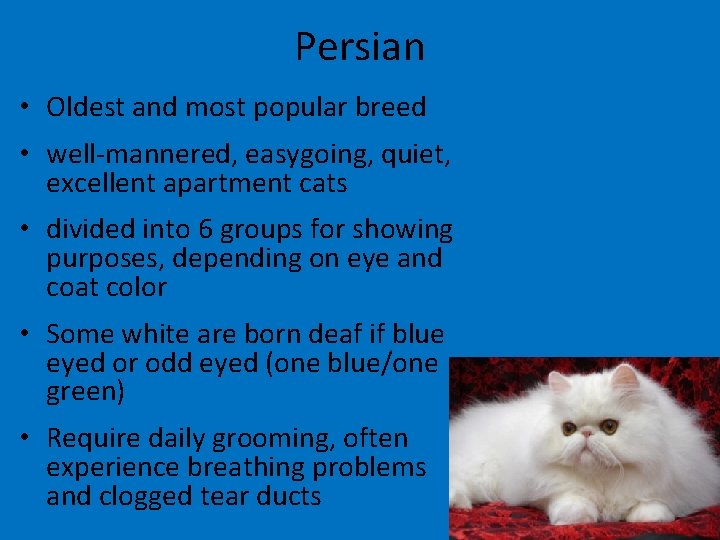 Persian

• Oldest and most popular breed
• well-mannered, easygoing, quiet, excellent apartment cats
• divided into 6 groups for showing purposes, depending on eye and coat color
• Some white are born deaf if blue eyed or odd eyed (one blue/one green)
• Require daily grooming, often experience breathing problems and clogged tear ducts